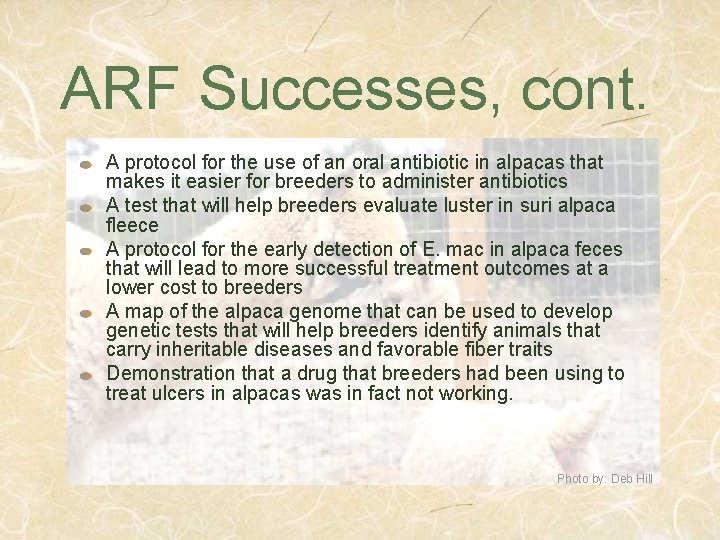 ARF Successes, cont.

- A protocol for the use of an oral antibiotic in alpacas that makes it easier for breeders to administer antibiotics
- A test that will help breeders evaluate luster in suri alpaca fleece
- A protocol for the early detection of E. mac in alpaca feces that will lead to more successful treatment outcomes at a lower cost to breeders
- A map of the alpaca genome that can be used to develop genetic tests that will help breeders identify animals that carry inheritable diseases and favorable fiber traits
- Demonstration that a drug that breeders had been using to treat ulcers in alpacas was in fact not working.

Photo by: Deb Hill